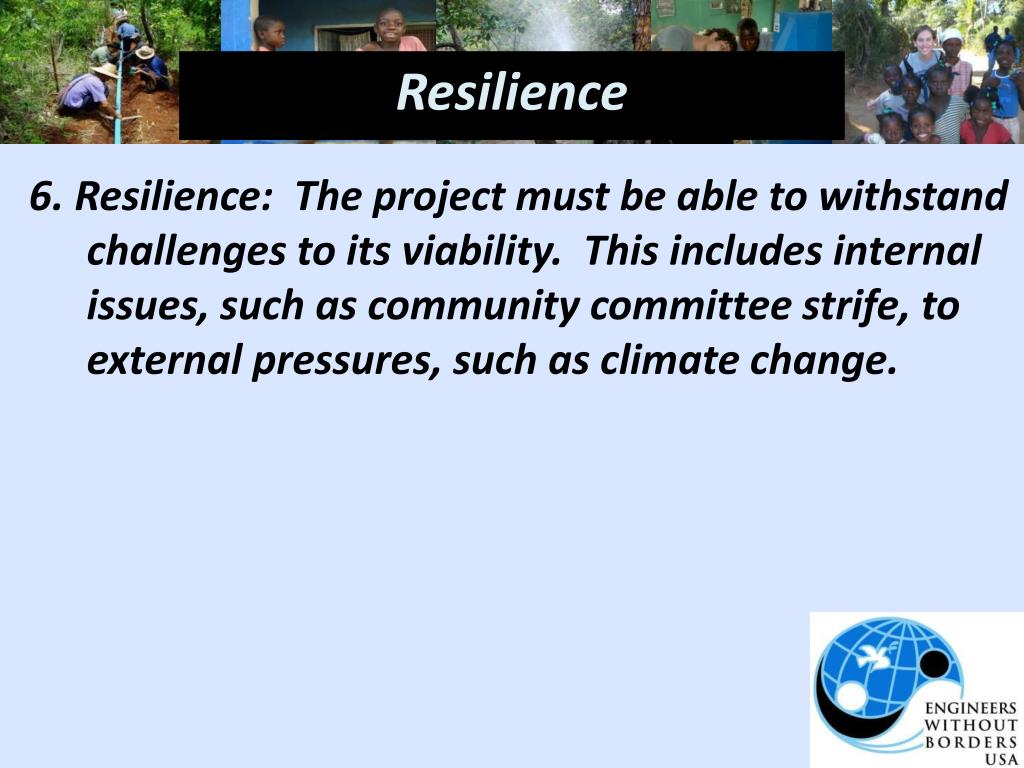 Resilience

6. Resilience: The project must be able to withstand challenges to its viability. This includes internal issues, such as community committee strife, to external pressures, such as climate change.

ENGINEERS WITHOUT BORDERS USA